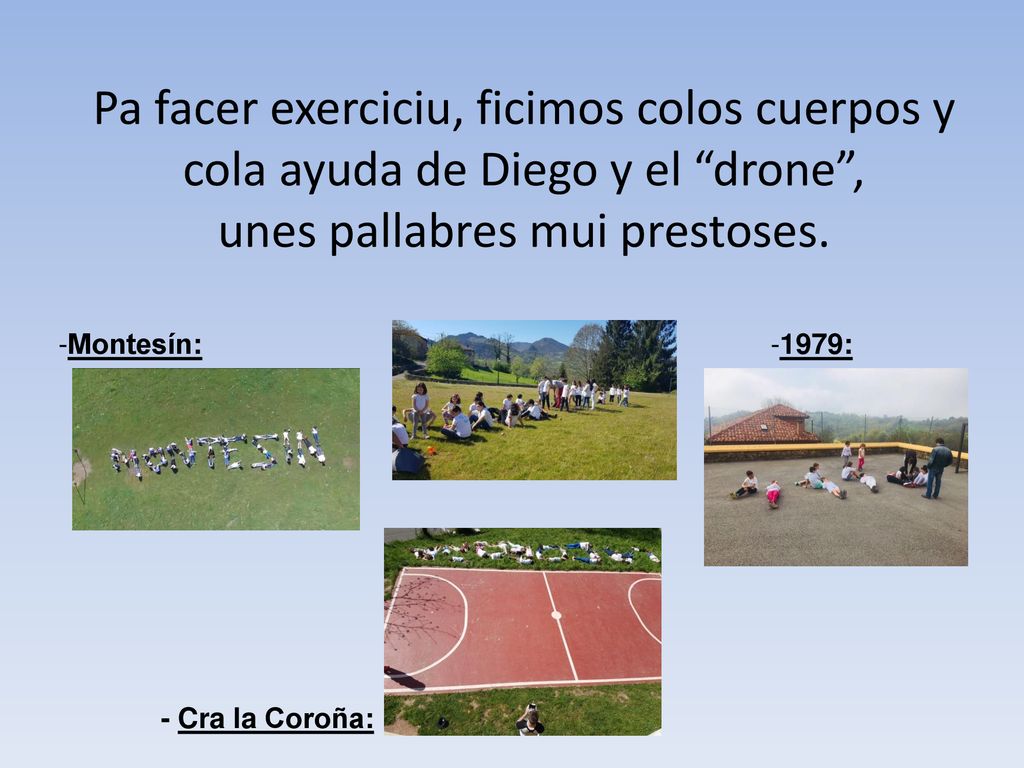 Pa facer exerciciu, ficimos colos cuerpos y cola ayuda de Diego y el “drone”, unes pallabres mui prestoses.

-Montesín:

-1979:

- Cra la Coroña: